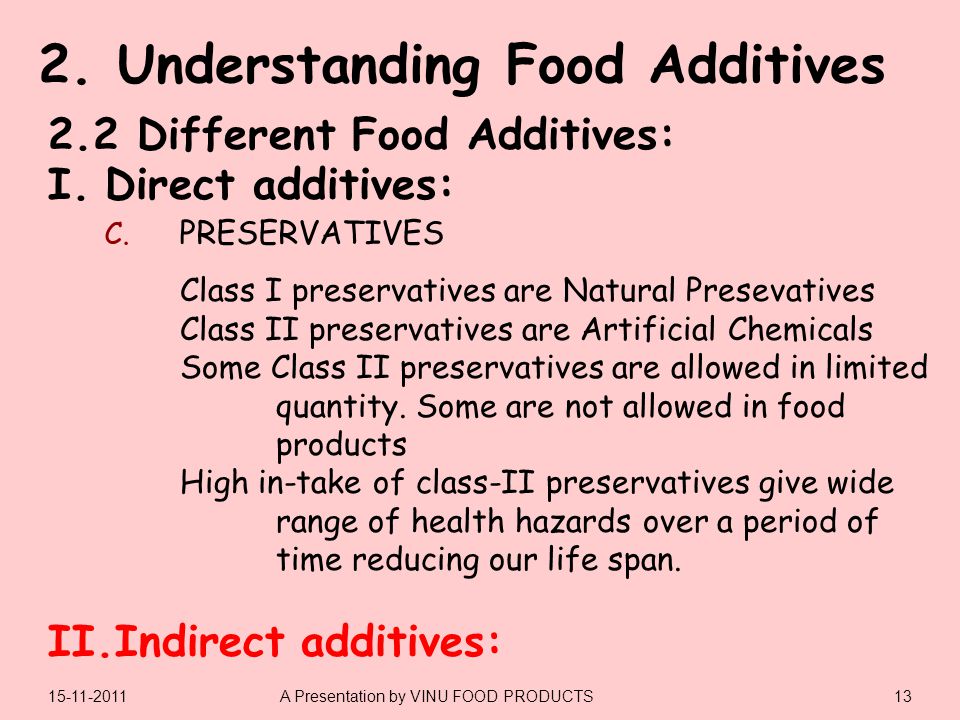 2. Understanding Food Additives

2.2 Different Food Additives:

I. Direct additives:

C. PRESERVATIVES

Class I preservatives are Natural Presevatives
Class II preservatives are Artificial Chemicals
Some Class II preservatives are allowed in limited quantity. Some are not allowed in food products
High in-take of class-II preservatives give wide range of health hazards over a period of time reducing our life span.

II.Indirect additives:

15-11-2011 A Presentation by VINU FOOD PRODUCTS 13